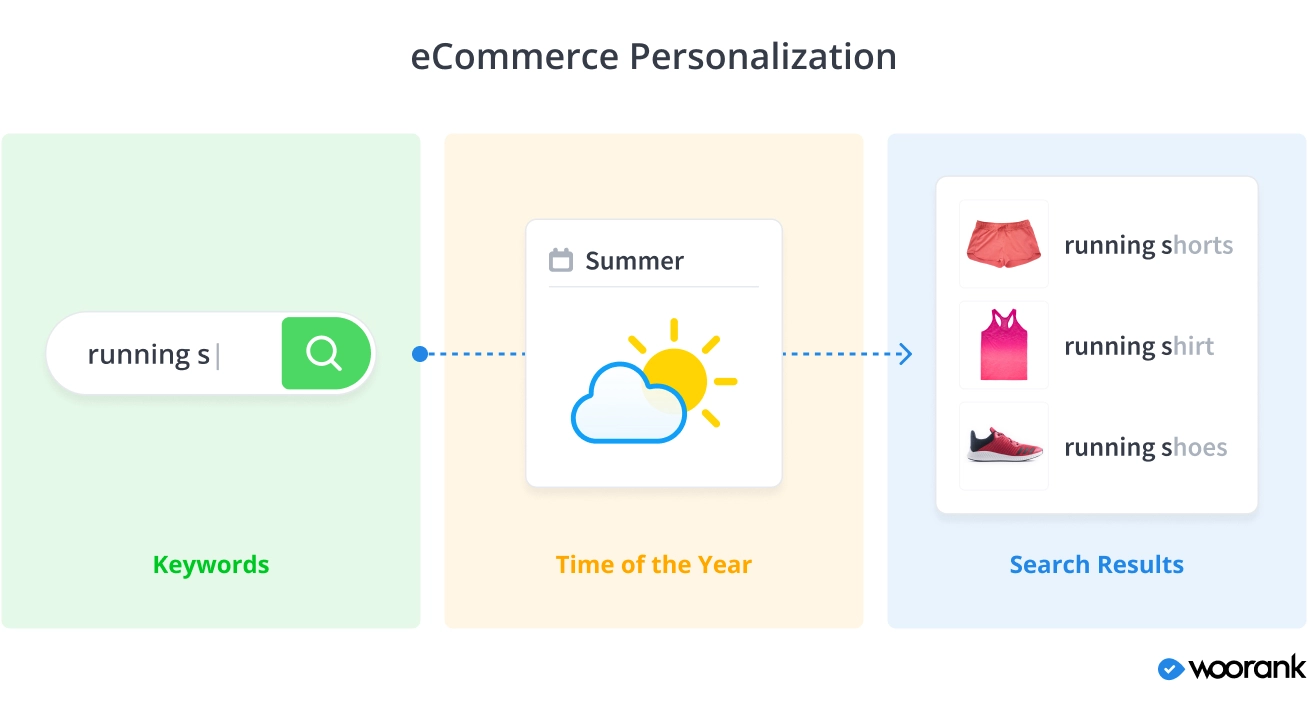 eCommerce Personalization

running s

Keywords

Summer

Time of the Year

running shorts

running shirt

running shoes

Search Results

woorank